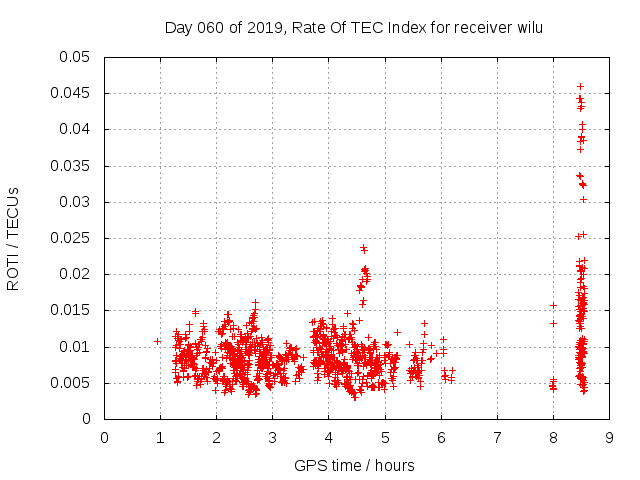 Day 060 of 2019, Rate Of TEC Index for receiver wilu

ROTI / TECUs

0.05
0.045
0.04
0.035
0.03
0.025
0.02
0.015
0.01
0.005
0

0 1 2 3 4 5 6 7 8 9

GPS time / hours